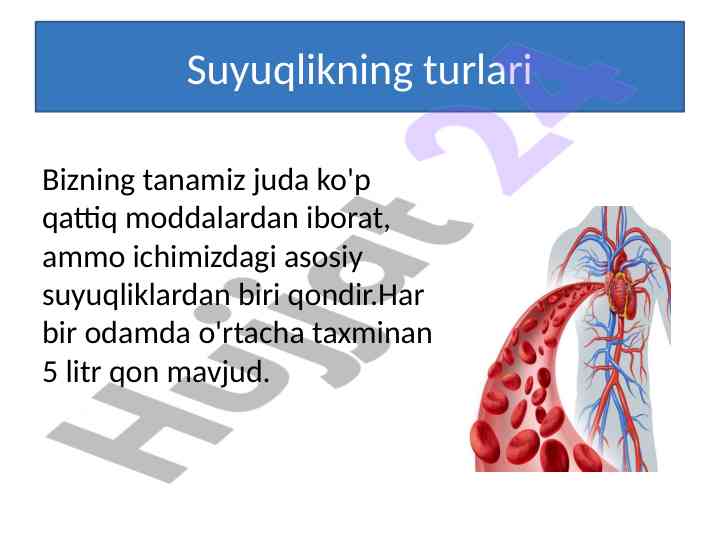 Suyuqlikning turlari

Bizning tanamiz juda ko'p qattiq moddalardan iborat, ammo ichimizdagi asosiy suyuqliklardan biri qondir.Har bir odamda o'rtacha taxminan 5 litr qon mavjud.

Hujjat 24